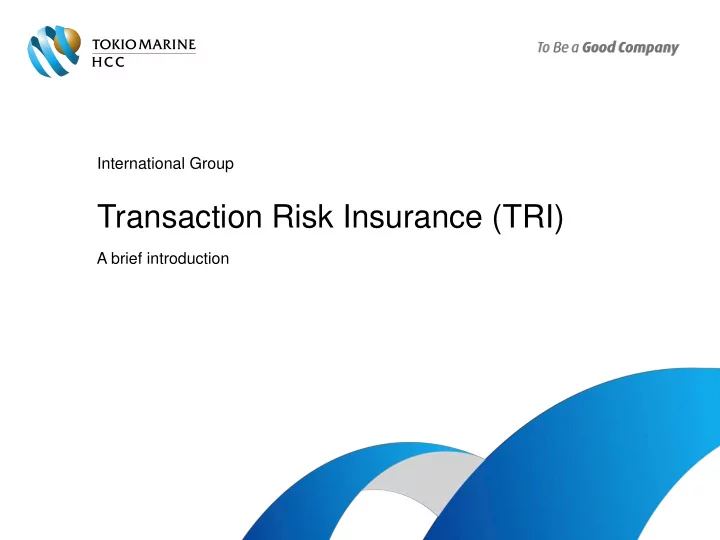 TOKIO MARINE
HCC

To Be a Good Company

International Group

Transaction Risk Insurance (TRI)

A brief introduction